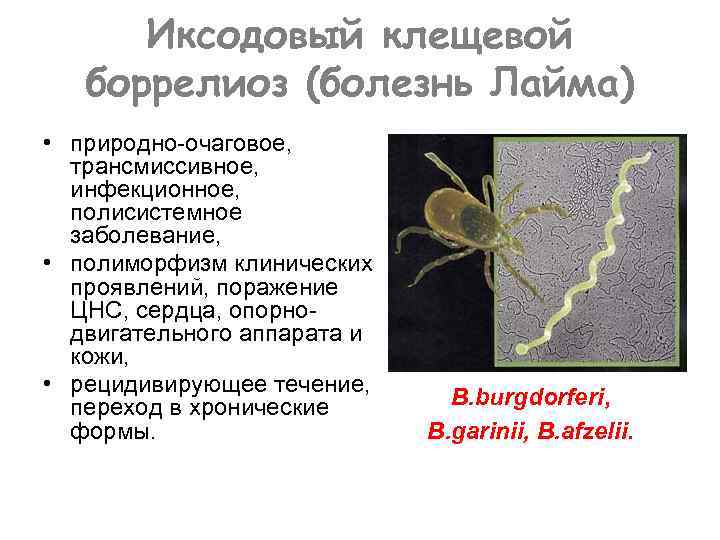 Иксодовый клещевой боррелиоз (болезнь Лайма)

• природно-очаговое, трансмиссивное, инфекционное, полисистемное заболевание,
• полиморфизм клинических проявлений, поражение ЦНС, сердца, опорно-двигательного аппарата и кожи,
• рецидивирующее течение, переход в хронические формы.

B.burgdorferi, B.garinii, B.afzelii.